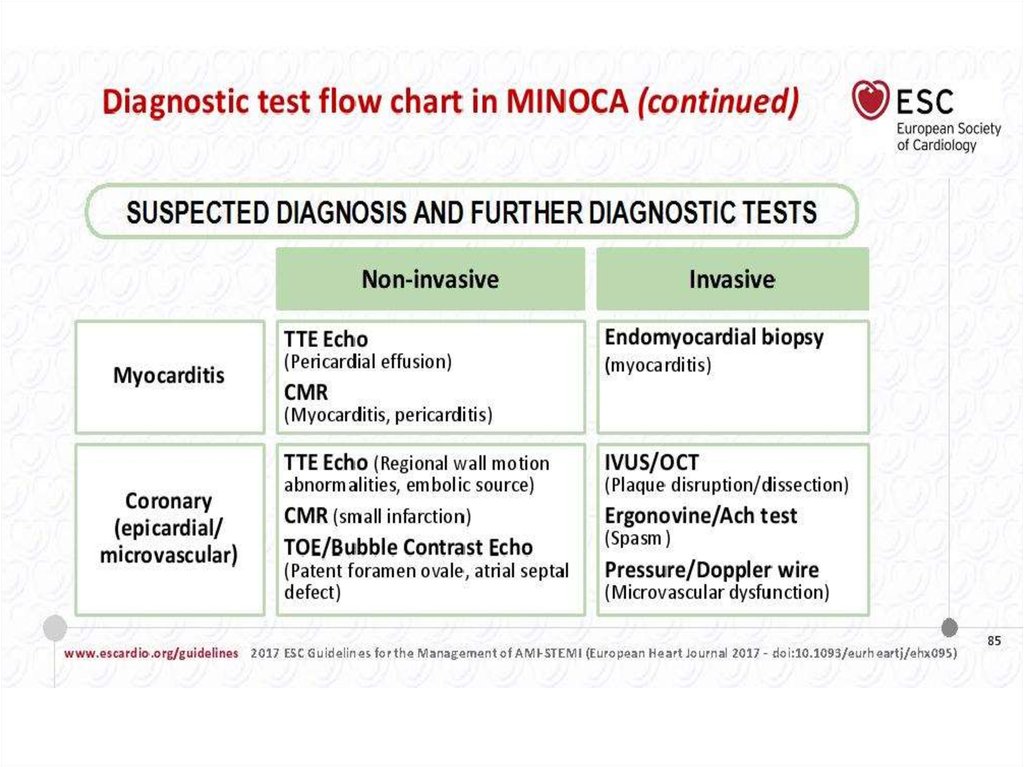 Diagnostic test flow chart in MINOCA (continued)

ESC
European Society of Cardiology

SUSPECTED DIAGNOSIS AND FURTHER DIAGNOSTIC TESTS

| | Non-invasive | Invasive |
|---|---|---|
| Myocarditis | TTE Echo (Pericardial effusion) CMR (Myocarditis, pericarditis) | Endomyocardial biopsy (myocarditis) |
| Coronary (epicardial/ microvascular) | TTE Echo (Regional wall motion abnormalities, embolic source) CMR (small infarction) TOE/Bubble Contrast Echo (Patent foramen ovale, atrial septal defect) | IVUS/OCT (Plaque disruption/dissection) Ergonovine/Ach test (Spasm) Pressure/Doppler wire (Microvascular dysfunction) |

85

www.escardio.org/guidelines 2017 ESC Guidelines for the Management of AMI-STEMI (European Heart Journal 2017 - doi:10.1093/eurheartj/ehx095)